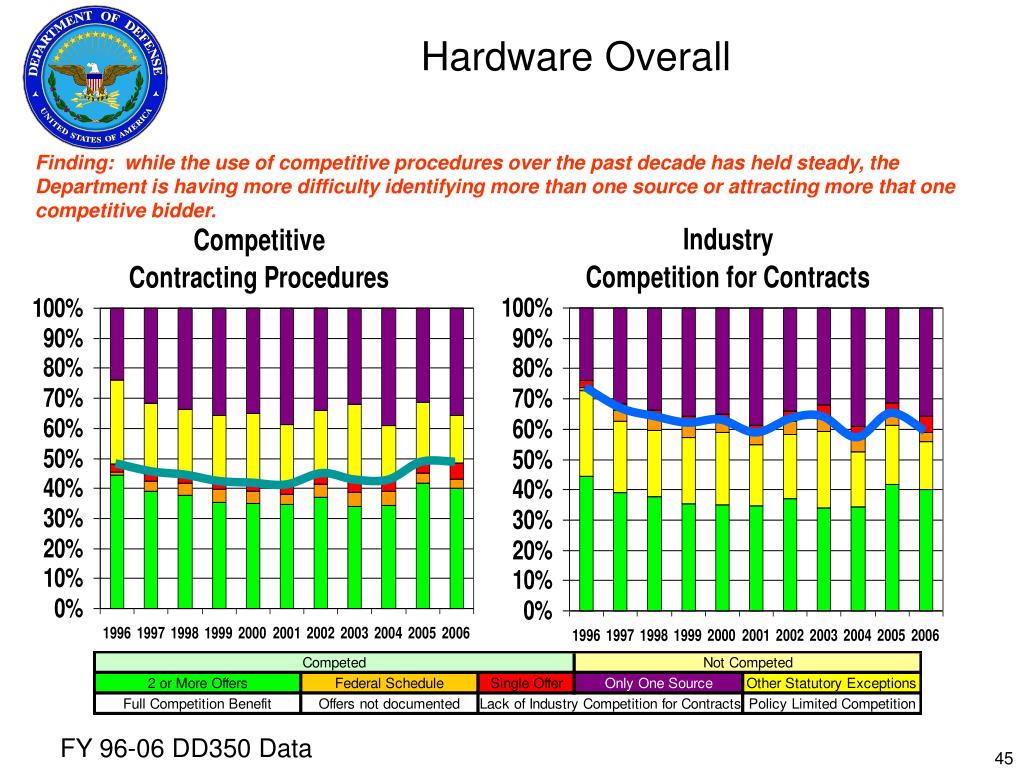 DEPARTMENT OF DEFENSE
UNITED STATES OF AMERICA

Hardware Overall

Finding: while the use of competitive procedures over the past decade has held steady, the Department is having more difficulty identifying more than one source or attracting more that one competitive bidder.

Competitive Contracting Procedures

100%
90%
80%
70%
60%
50%
40%
30%
20%
10%
0%

1996 1997 1998 1999 2000 2001 2002 2003 2004 2005 2006

Industry Competition for Contracts

100%
90%
80%
70%
60%
50%
40%
30%
20%
10%
0%

1996 1997 1998 1999 2000 2001 2002 2003 2004 2005 2006

| Competed | | | Not Competed | |
|---|---|---|---|---|
| 2 or More Offers | Federal Schedule | Single Offer | Only One Source | Other Statutory Exceptions |
| Full Competition Benefit | Offers not documented | Lack of Industry Competition for Contracts | | Policy Limited Competition |

FY 96-06 DD350 Data

45